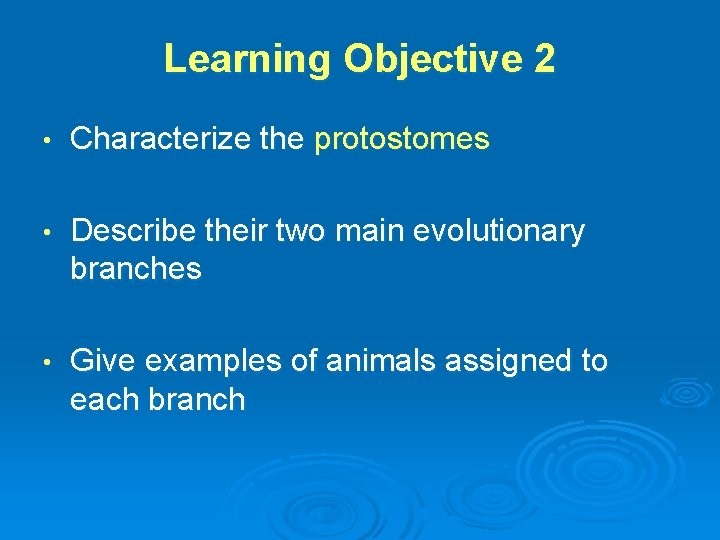 Learning Objective 2

• Characterize the protostomes

• Describe their two main evolutionary branches

• Give examples of animals assigned to each branch